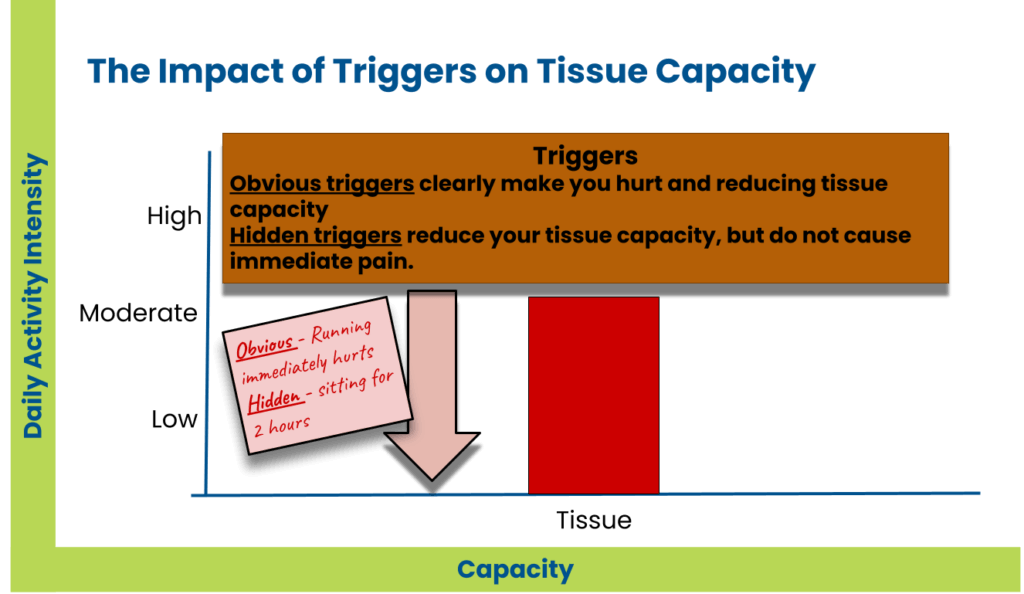 The Impact of Triggers on Tissue Capacity

Daily Activity Intensity

High

Moderate

Low

Triggers

Obvious triggers clearly make you hurt and reducing tissue capacity

Hidden triggers reduce your tissue capacity, but do not cause immediate pain.

Obvious - Running immediately hurts

Hidden - sitting for 2 hours

Tissue

Capacity